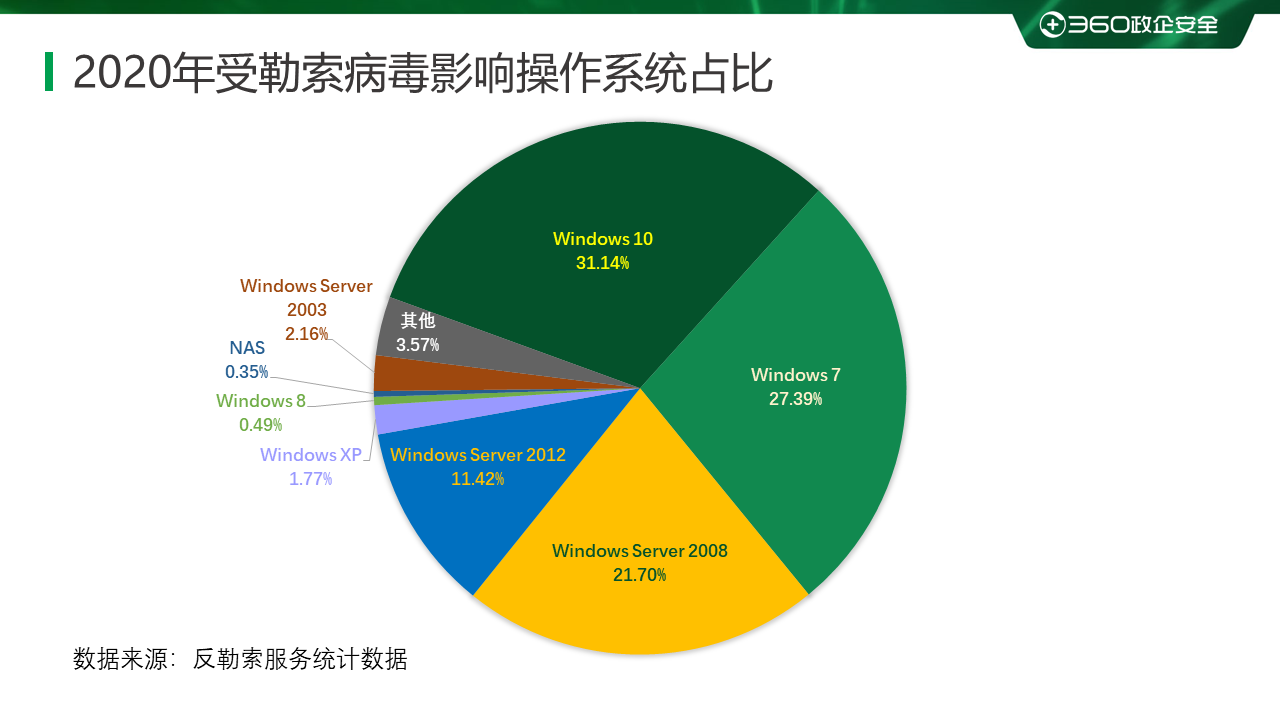 360政企安全

2020年受勒索病毒影响操作系统占比

Windows 10
31.14%

Windows 7
27.39%

Windows Server 2008
21.70%

Windows Server 2012
11.42%

Windows XP
1.77%

Windows 8
0.49%

NAS
0.35%

Windows Server 2003
2.16%

其他
3.57%

数据来源：反勒索服务统计数据